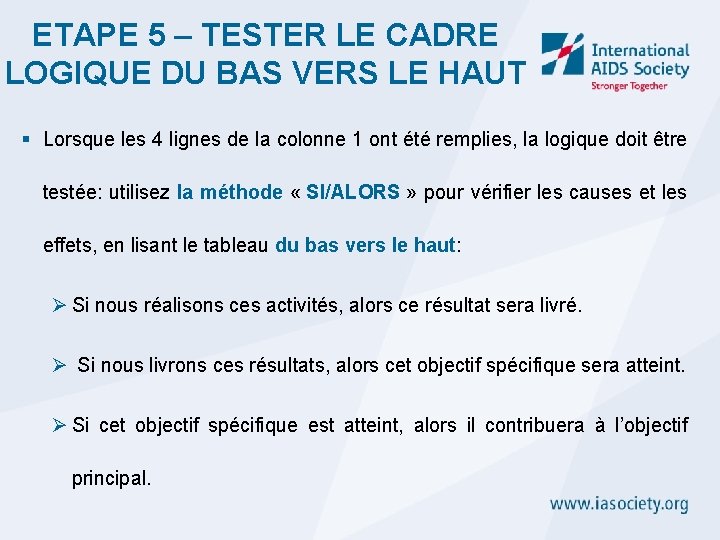 ETAPE 5 – TESTER LE CADRE LOGIQUE DU BAS VERS LE HAUT

International AIDS Society
Stronger Together

▪ Lorsque les 4 lignes de la colonne 1 ont été remplies, la logique doit être testée: utilisez la méthode « SI/ALORS » pour vérifier les causes et les effets, en lisant le tableau du bas vers le haut:

➢ Si nous réalisons ces activités, alors ce résultat sera livré.

➢ Si nous livrons ces résultats, alors cet objectif spécifique sera atteint.

➢ Si cet objectif spécifique est atteint, alors il contribuera à l'objectif principal.

www.iasociety.org